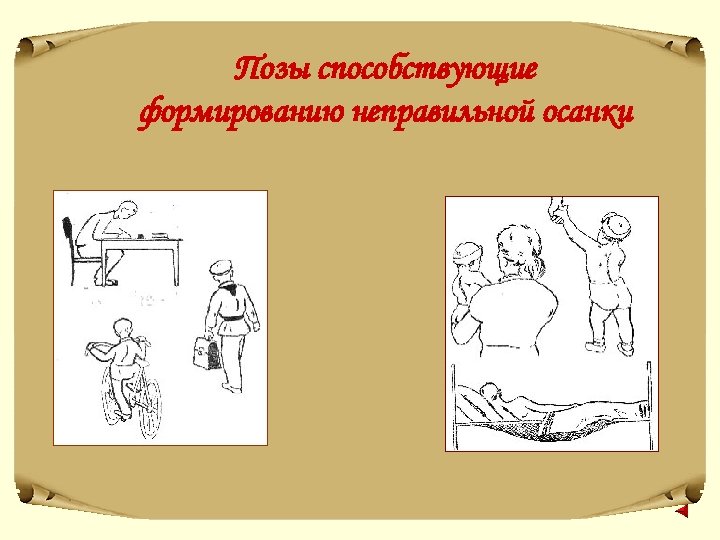 Позы способствующие формированию неправильной осанки